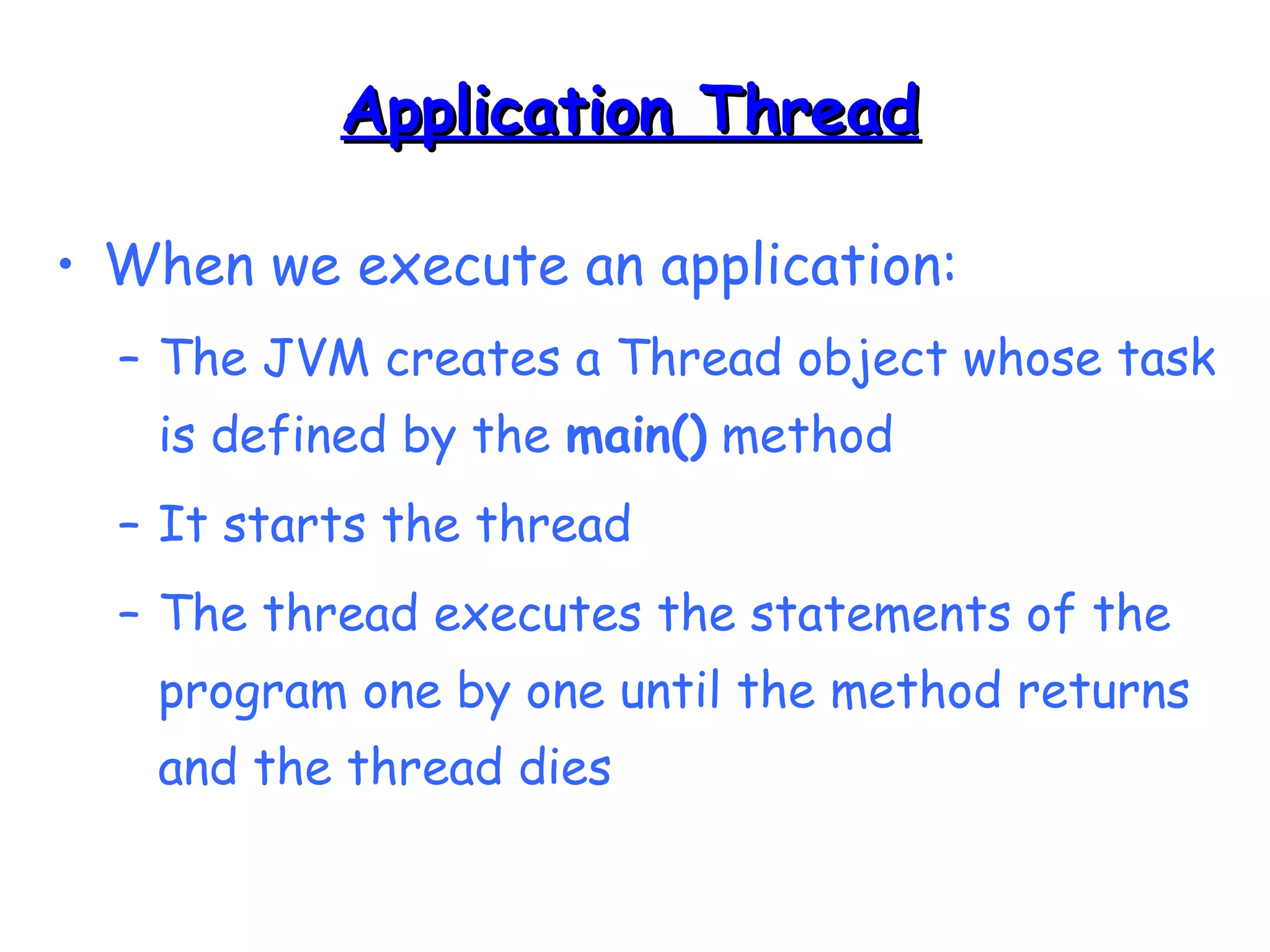 Application Thread

• When we execute an application:
– The JVM creates a Thread object whose task is defined by the main() method
– It starts the thread
– The thread executes the statements of the program one by one until the method returns and the thread dies